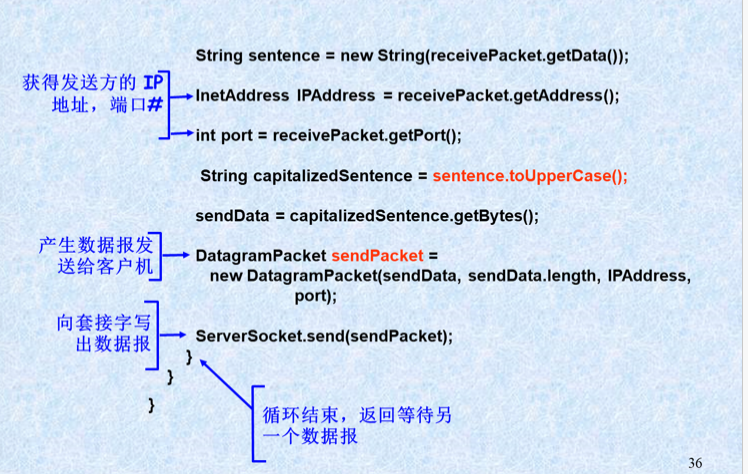 String sentence = new String(receivePacket.getData());

获得发送方的 IP 地址，端口#

InetAddress IPAddress = receivePacket.getAddress();

int port = receivePacket.getPort();

String capitalizedSentence = sentence.toUpperCase();

sendData = capitalizedSentence.getBytes();

产生数据报发送给客户机

DatagramPacket sendPacket = new DatagramPacket(sendData, sendData.length, IPAddress, port);

向套接字写出数据报

ServerSocket.send(sendPacket);
}
}
}

循环结束，返回等待另一个数据报

36